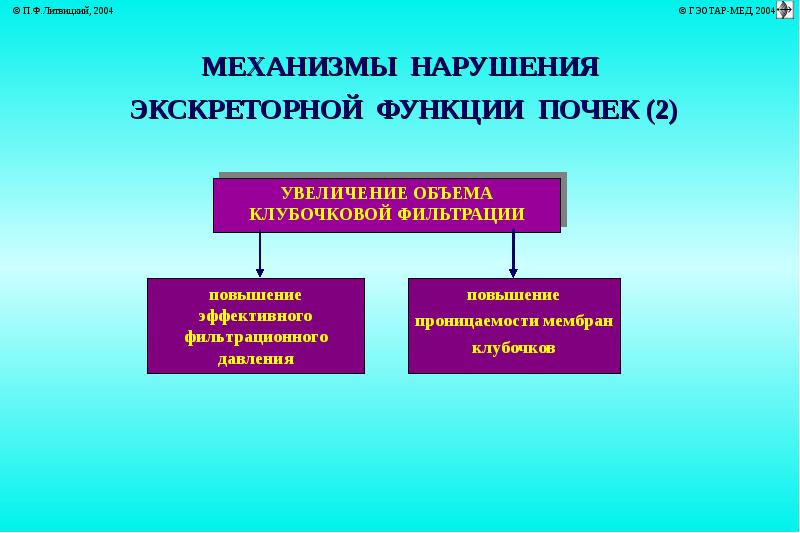 © П.Ф.Литвицкий, 2004

© ГЭОТАР-МЕД, 2004

МЕХАНИЗМЫ НАРУШЕНИЯ ЭКСКРЕТОРНОЙ ФУНКЦИИ ПОЧЕК (2)

УВЕЛИЧЕНИЕ ОБЪЕМА КЛУБОЧКОВОЙ ФИЛЬТРАЦИИ

повышение эффективного фильтрационного давления

повышение проницаемости мембран клубочков